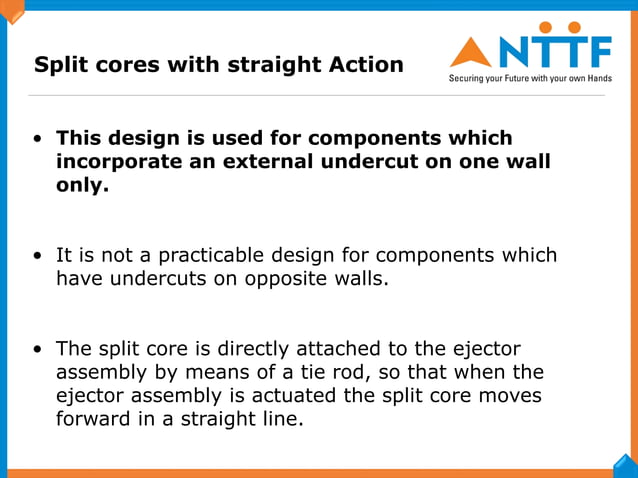 Split cores with straight Action

NTTF
Securing your Future with your own Hands

• This design is used for components which incorporate an external undercut on one wall only.

• It is not a practicable design for components which have undercuts on opposite walls.

• The split core is directly attached to the ejector assembly by means of a tie rod, so that when the ejector assembly is actuated the split core moves forward in a straight line.